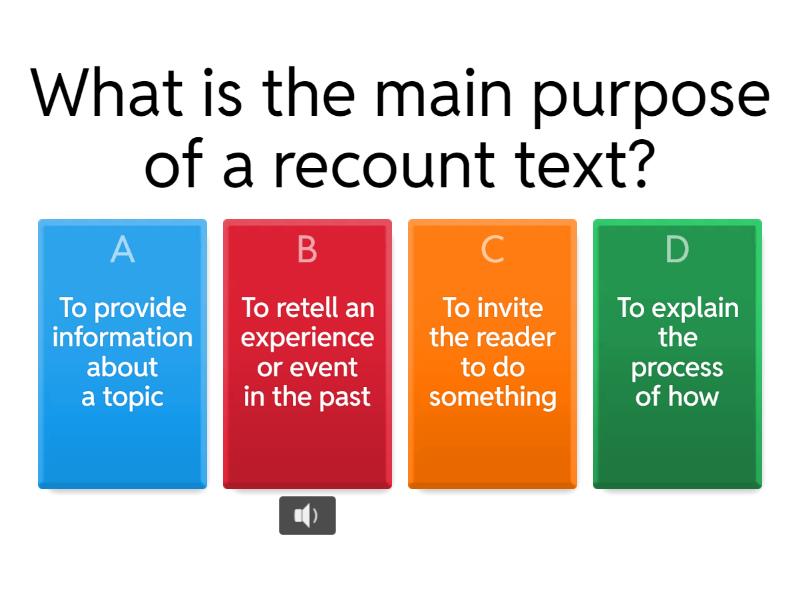 What is the main purpose of a recount text?

A
To provide information about a topic

B
To retell an experience or event in the past

C
To invite the reader to do something

D
To explain the process of how